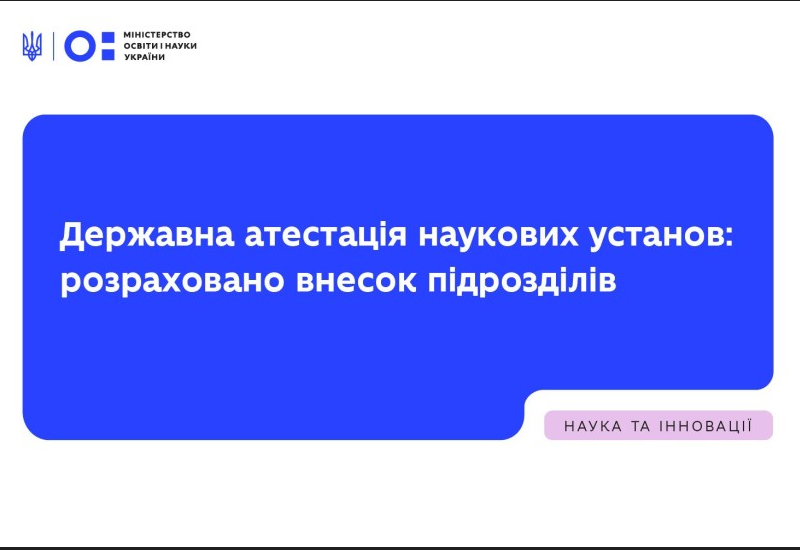 МІНІСТЕРСТВО ОСВІТИ І НАУКИ УКРАЇНИ

Державна атестація наукових установ: розраховано внесок підрозділів

НАУКА ТА ІННОВАЦІЇ